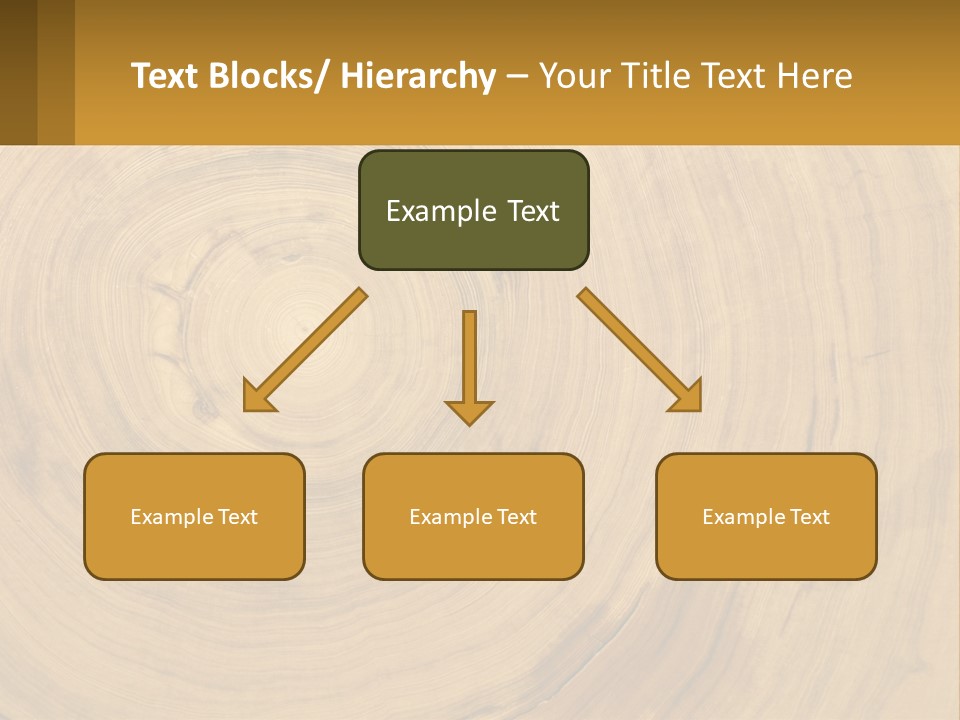 Text Blocks/ Hierarchy – Your Title Text Here

Example Text

Example Text

Example Text

Example Text